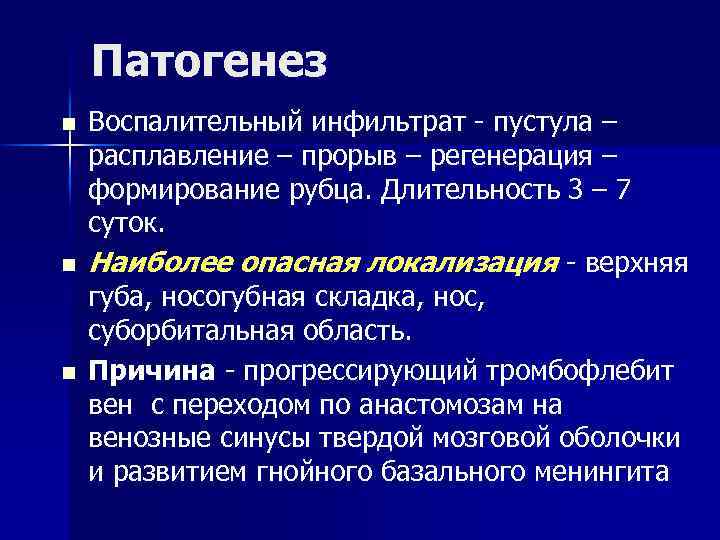 Патогенез

■ Воспалительный инфильтрат - пустула – расплавление – прорыв – регенерация – формирование рубца. Длительность 3 – 7 суток.

■ Наиболее опасная локализация - верхняя губа, носогубная складка, нос, суборбитальная область.

■ Причина - прогрессирующий тромбофлебит вен с переходом по анастомозам на венозные синусы твердой мозговой оболочки и развитием гнойного базального менингита